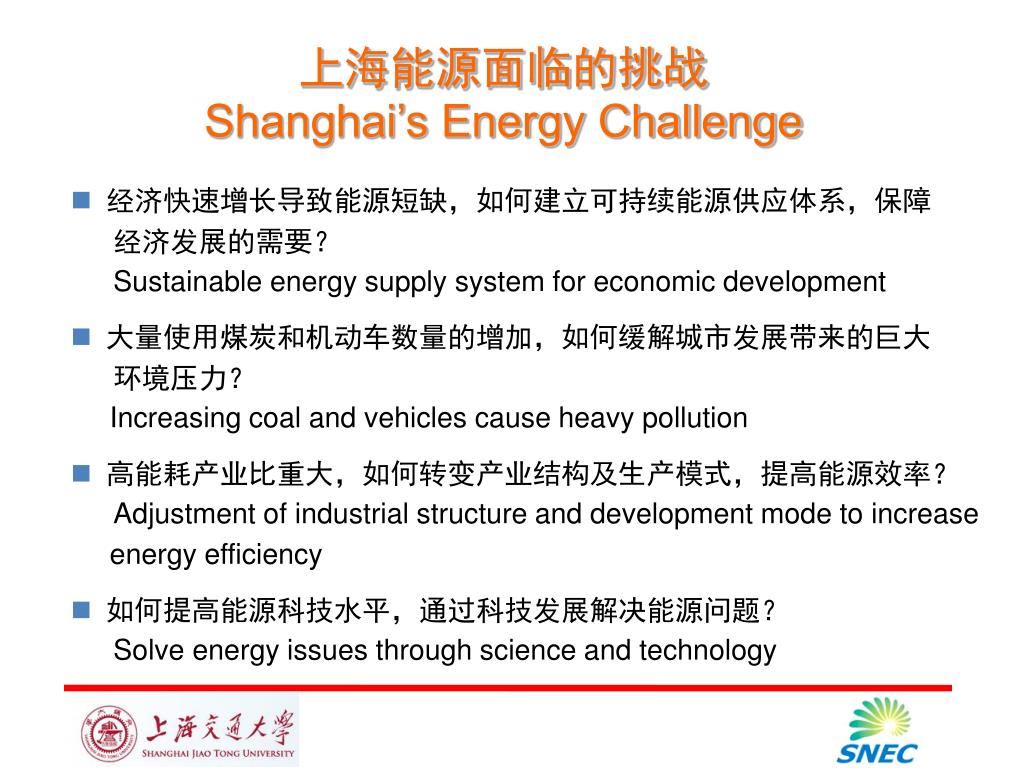 上海能源面临的挑战
Shanghai's Energy Challenge

经济快速增长导致能源短缺，如何建立可持续能源供应体系，保障经济发展的需要？
Sustainable energy supply system for economic development

大量使用煤炭和机动车数量的增加，如何缓解城市发展带来的巨大环境压力？
Increasing coal and vehicles cause heavy pollution

高能耗产业比重大，如何转变产业结构及生产模式，提高能源效率？
Adjustment of industrial structure and development mode to increase energy efficiency

如何提高能源科技水平，通过科技发展解决能源问题？
Solve energy issues through science and technology

上海交通大学
SHANGHAI JIAO TONG UNIVERSITY

SNEC